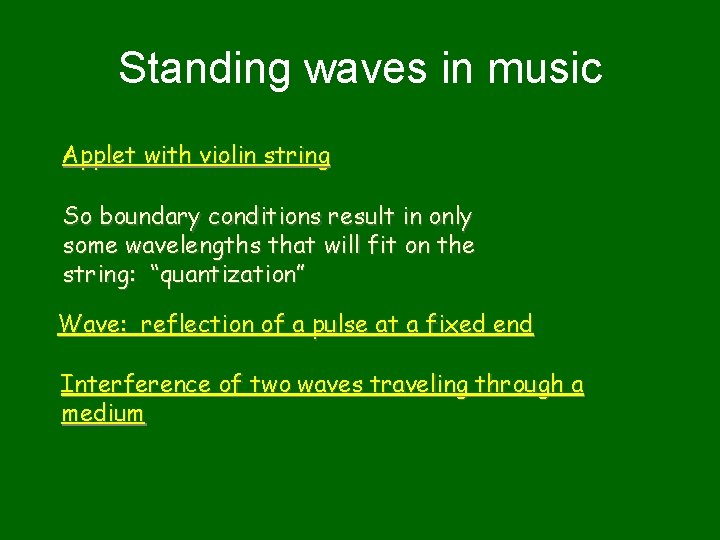 Standing waves in music

Applet with violin string

So boundary conditions result in only some wavelengths that will fit on the string: “quantization”

Wave: reflection of a pulse at a fixed end

Interference of two waves traveling through a medium